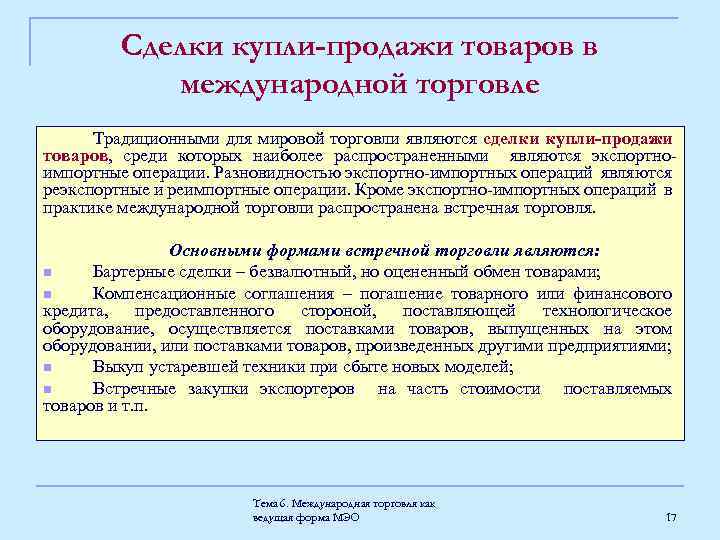 Сделки купли-продажи товаров в международной торговле

Традиционными для мировой торговли являются сделки купли-продажи товаров, среди которых наиболее распространенными являются экспортно-импортные операции. Разновидностью экспортно-импортных операций являются реэкспортные и реимпортные операции. Кроме экспортно-импортных операций в практике международной торговли распространена встречная торговля.

Основными формами встречной торговли являются:

Бартерные сделки – безвалютный, но оцененный обмен товарами;

Компенсационные соглашения – погашение товарного или финансового кредита, предоставленного стороной, поставляющей технологическое оборудование, осуществляется поставками товаров, выпущенных на этом оборудовании, или поставками товаров, произведенных другими предприятиями;

Выкуп устаревшей техники при сбыте новых моделей;

Встречные закупки экспортеров на часть стоимости поставляемых товаров и т.п.

Тема 6. Международная торговля как ведущая форма МЭО

17